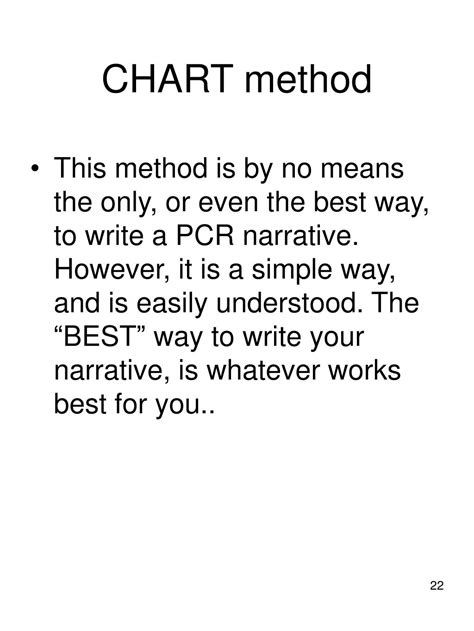 CHART method

• This method is by no means the only, or even the best way, to write a PCR narrative. However, it is a simple way, and is easily understood. The “BEST” way to write your narrative, is whatever works best for you..

22